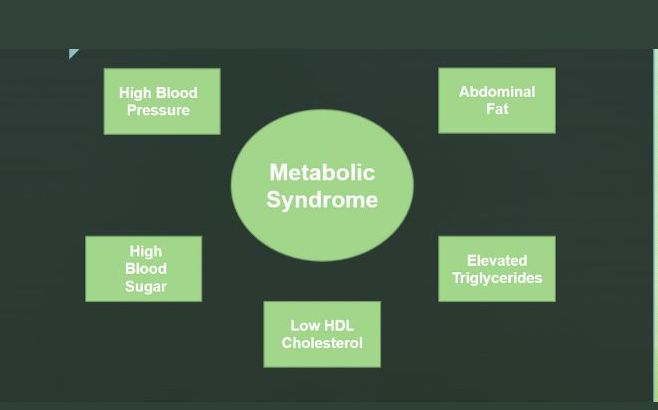 High Blood Pressure

Abdominal Fat

Metabolic Syndrome

High Blood Sugar

Elevated Triglycerides

Low HDL Cholesterol